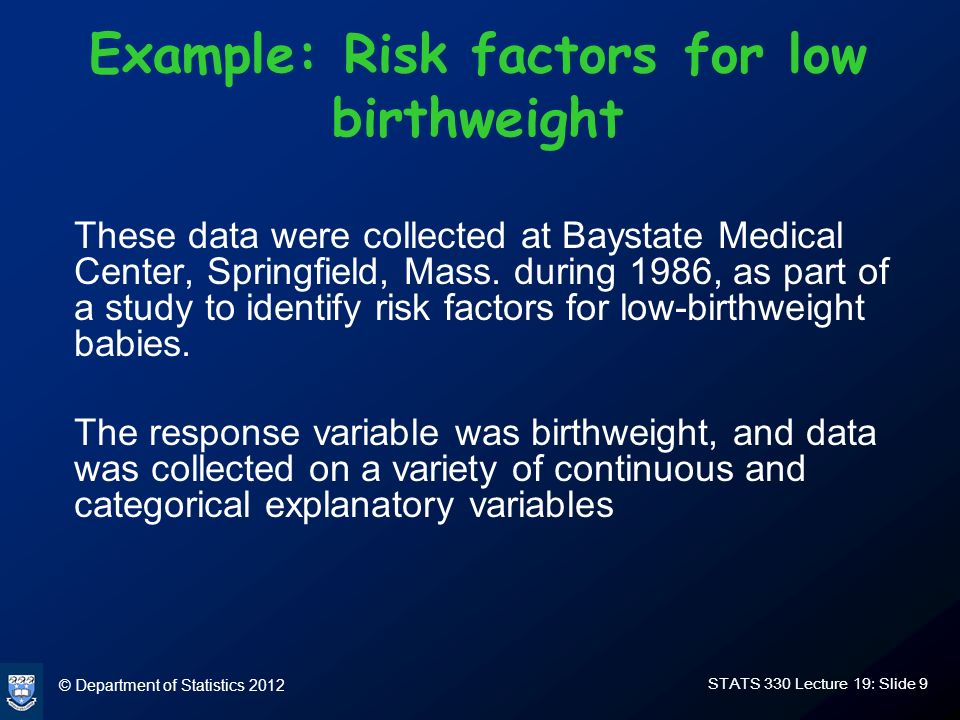 Example: Risk factors for low birthweight

These data were collected at Baystate Medical Center, Springfield, Mass. during 1986, as part of a study to identify risk factors for low-birthweight babies.

The response variable was birthweight, and data was collected on a variety of continuous and categorical explanatory variables

© Department of Statistics 2012

STATS 330 Lecture 19: Slide 9